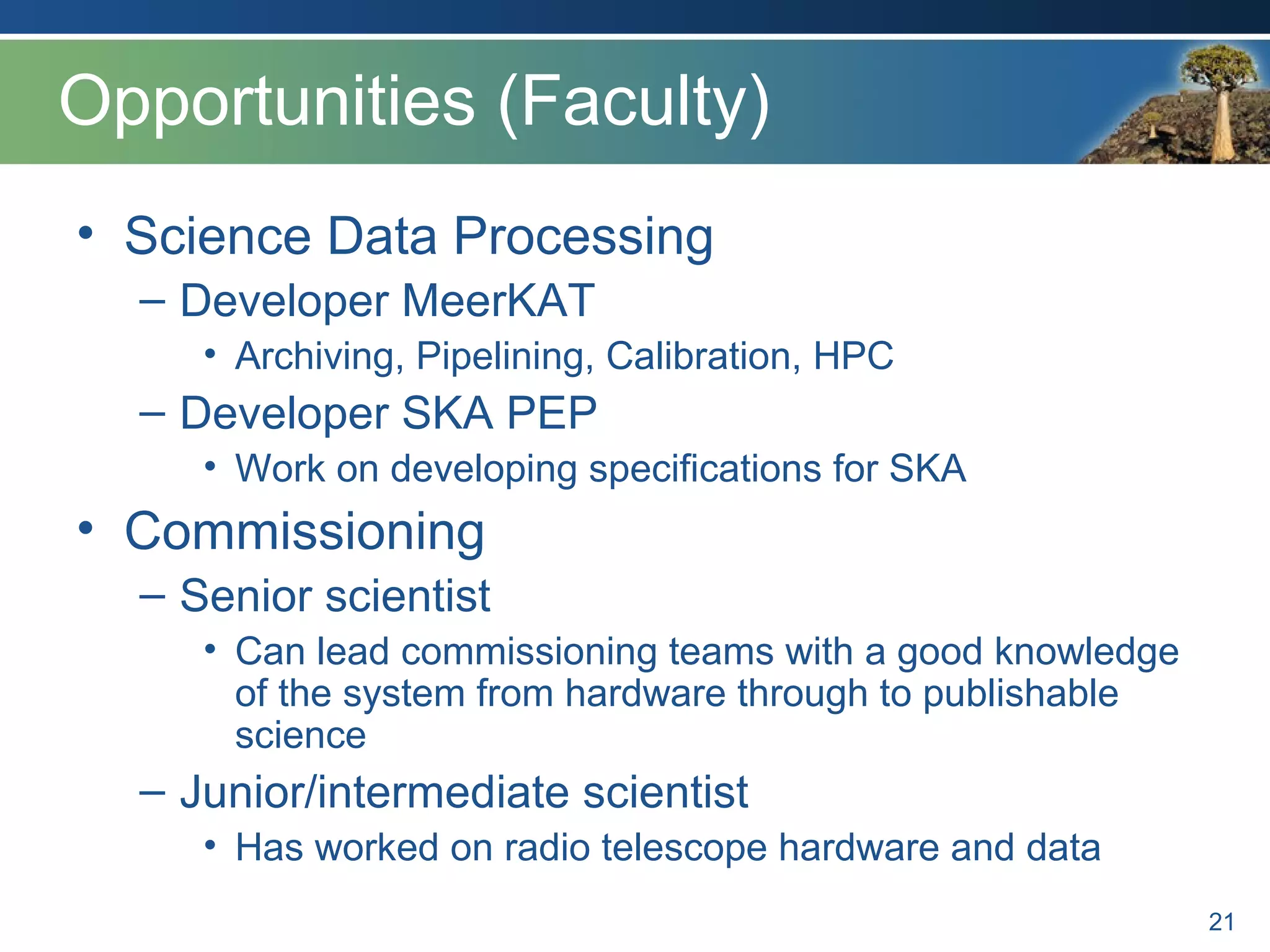 Opportunities (Faculty)

• Science Data Processing
– Developer MeerKAT
• Archiving, Pipelining, Calibration, HPC
– Developer SKA PEP
• Work on developing specifications for SKA
• Commissioning
– Senior scientist
• Can lead commissioning teams with a good knowledge of the system from hardware through to publishable science
– Junior/intermediate scientist
• Has worked on radio telescope hardware and data

21